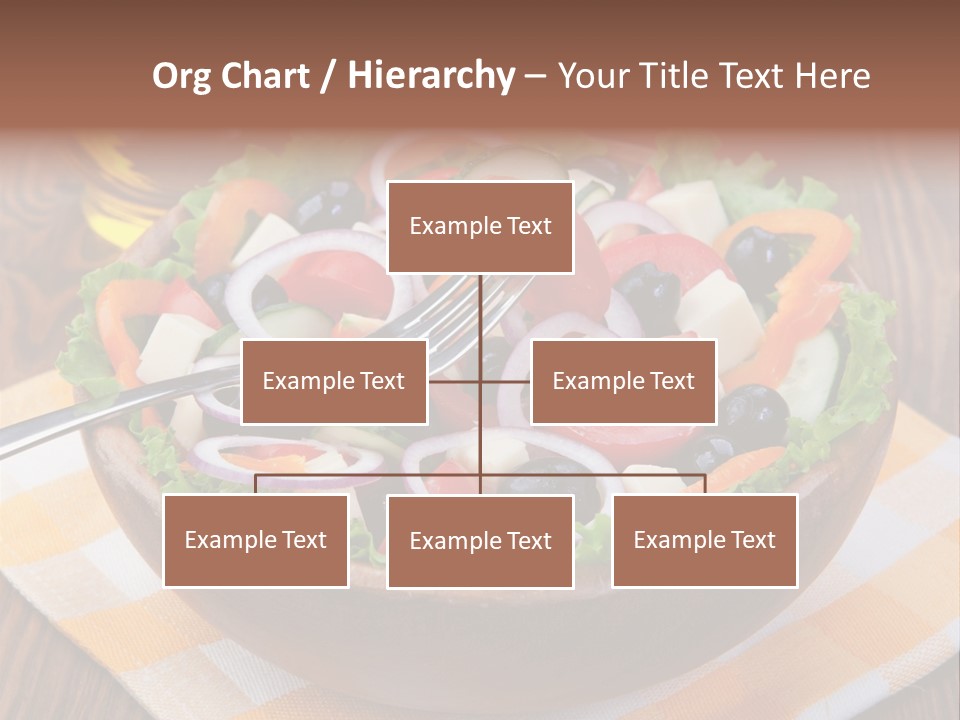 Org Chart / Hierarchy – Your Title Text Here

Example Text

Example Text

Example Text

Example Text

Example Text

Example Text